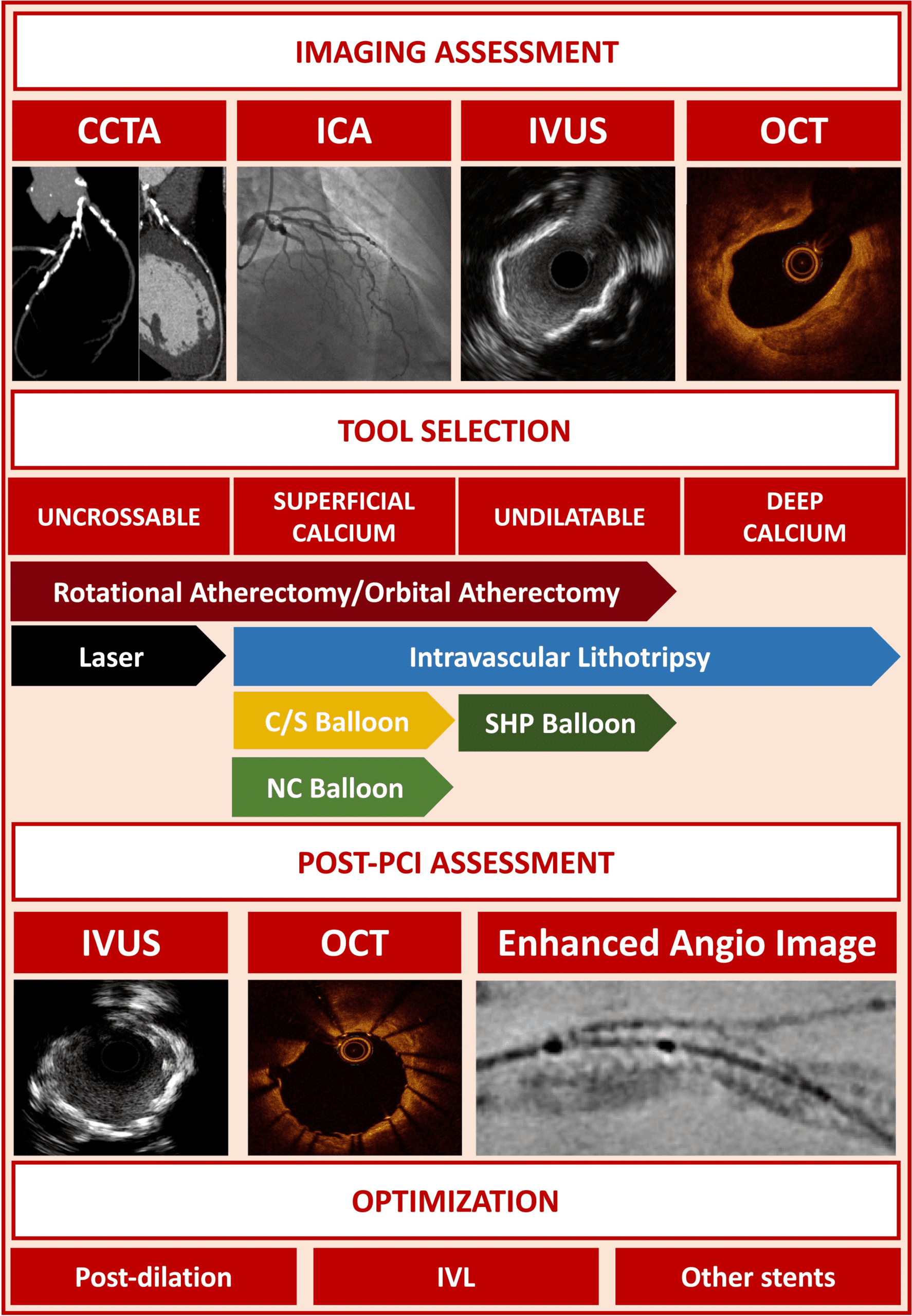 IMAGING ASSESSMENT

CCTA

ICA

IVUS

OCT

TOOL SELECTION

UNCROSSABLE

SUPERFICIAL CALCIUM

UNDILATABLE

DEEP CALCIUM

Rotational Atherectomy/Orbital Atherectomy

Laser

Intravascular Lithotripsy

C/S Balloon

SHP Balloon

NC Balloon

POST-PCI ASSESSMENT

IVUS

OCT

Enhanced Angio Image

OPTIMIZATION

Post-dilation

IVL

Other stents